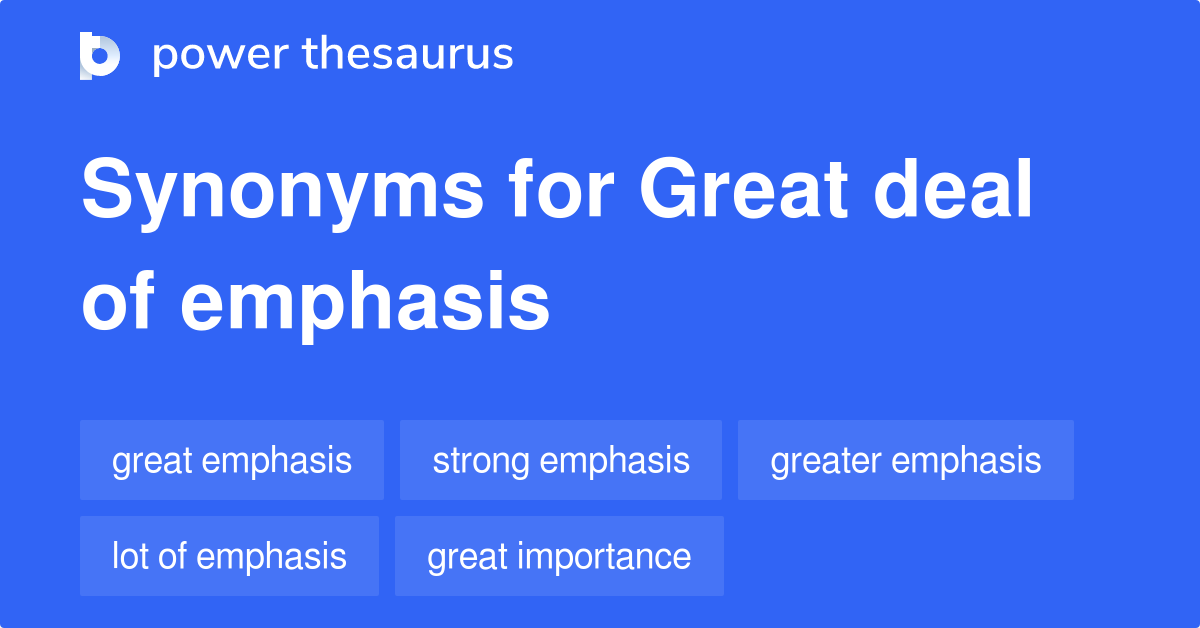 power thesaurus

Synonyms for Great deal of emphasis

great emphasis
strong emphasis
greater emphasis
lot of emphasis
great importance